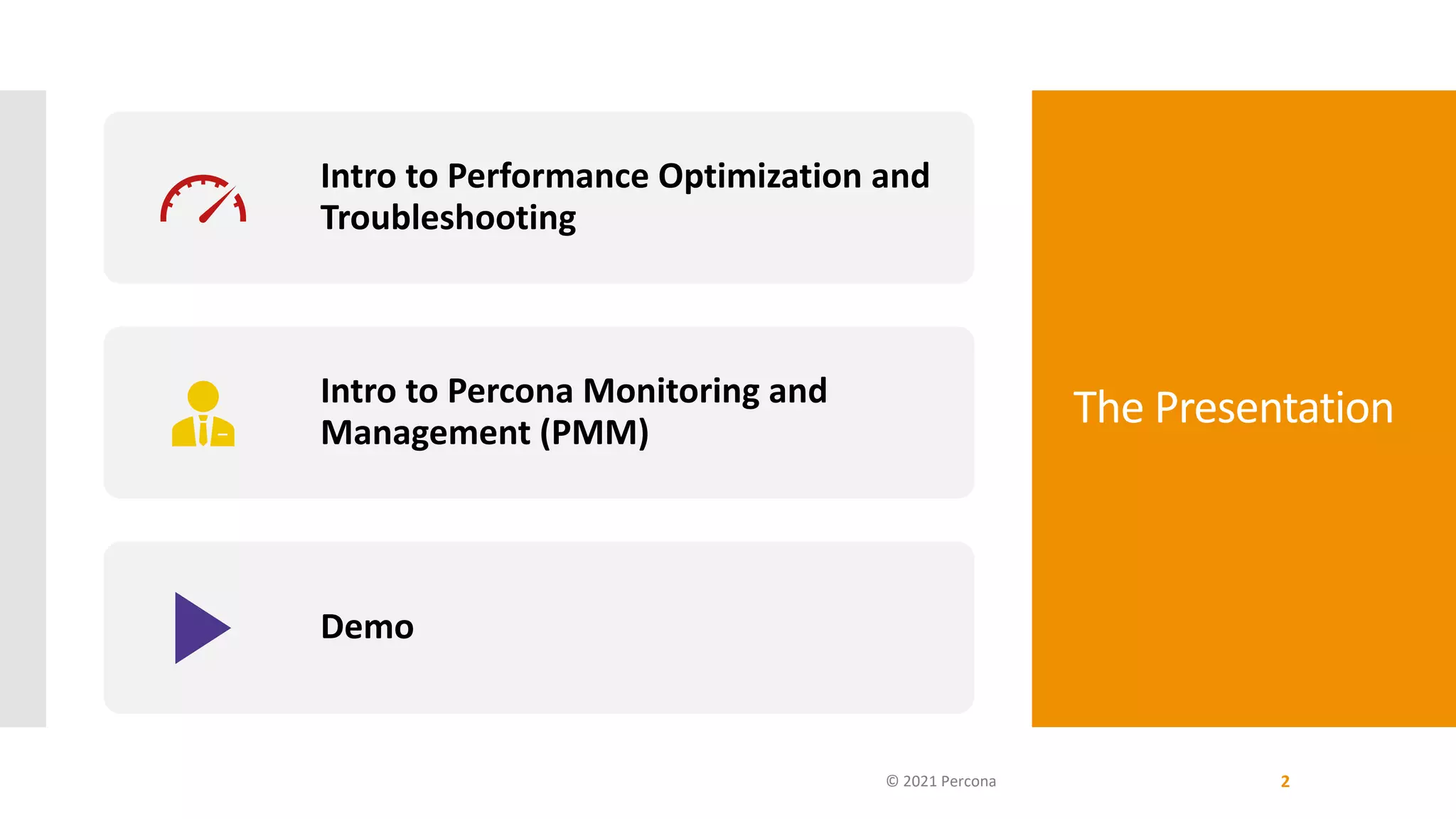 Intro to Performance Optimization and Troubleshooting

Intro to Percona Monitoring and Management (PMM)

Demo

The Presentation

© 2021 Percona

2